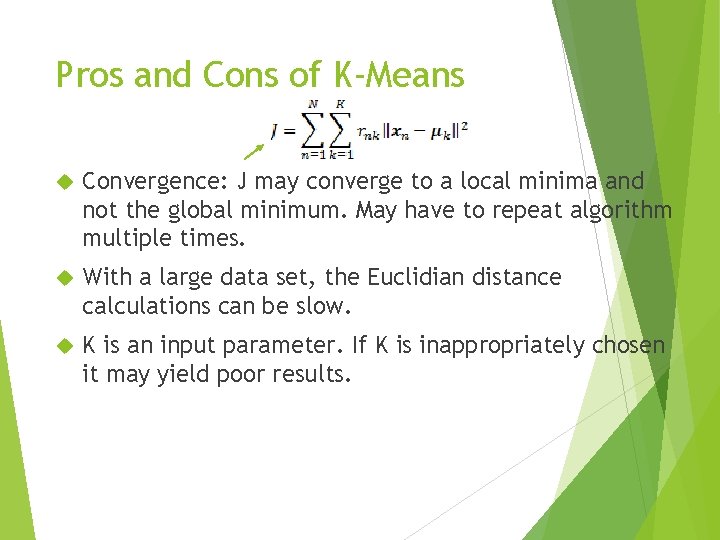 Pros and Cons of K-Means

$J = \sum_{n=1}^{N} \sum_{k=1}^{K} r_{nk} \|x_n - \mu_k\|^2$

Convergence: J may converge to a local minima and not the global minimum. May have to repeat algorithm multiple times.

With a large data set, the Euclidian distance calculations can be slow.

K is an input parameter. If K is inappropriately chosen it may yield poor results.